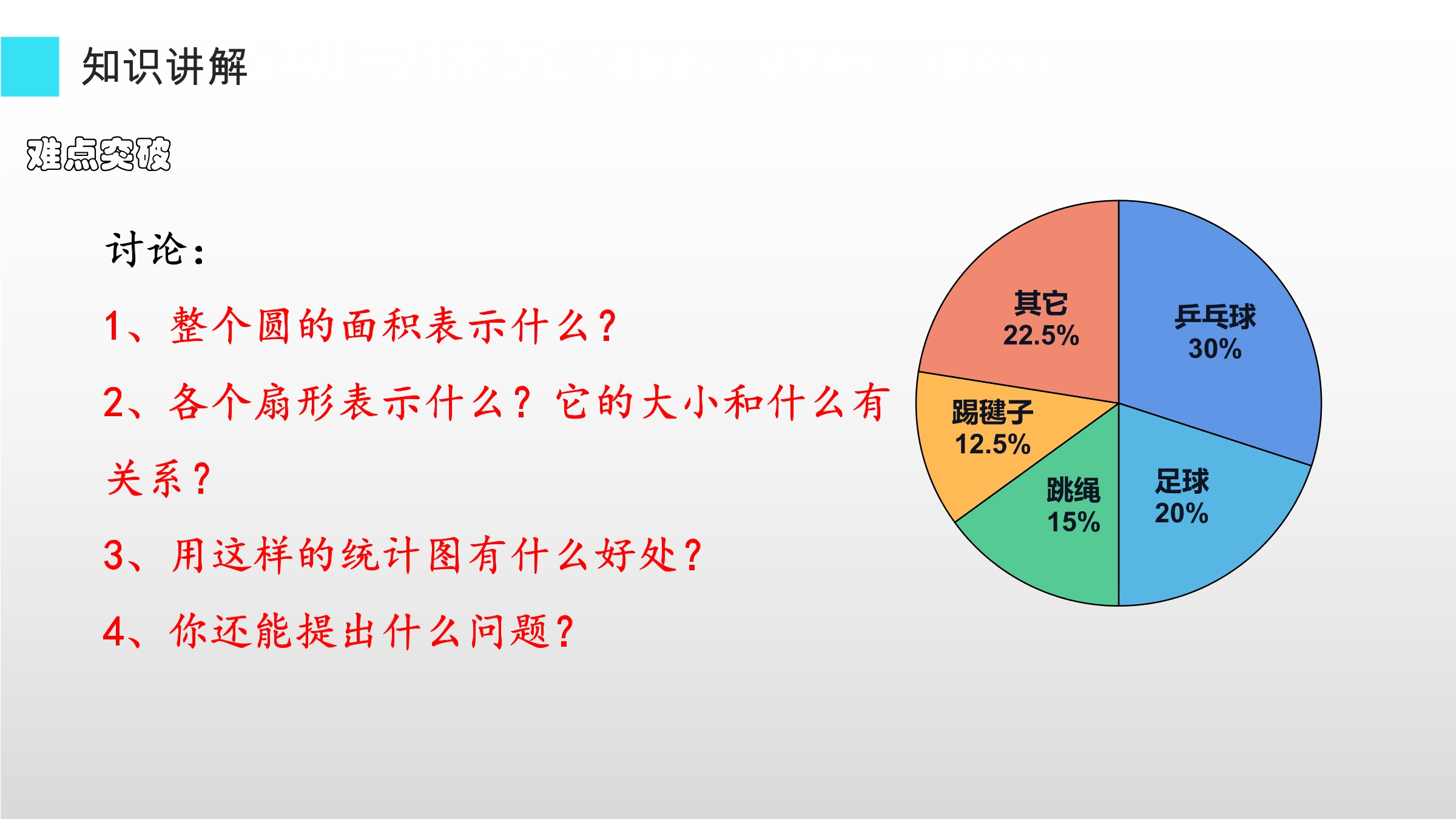 知识讲解

难点突破

讨论：

1、整个圆的面积表示什么？

2、各个扇形表示什么？它的大小和什么有关系？

3、用这样的统计图有什么好处？

4、你还能提出什么问题？

其它
22.5%

乒乓球
30%

踢毽子
12.5%

跳绳
15%

足球
20%